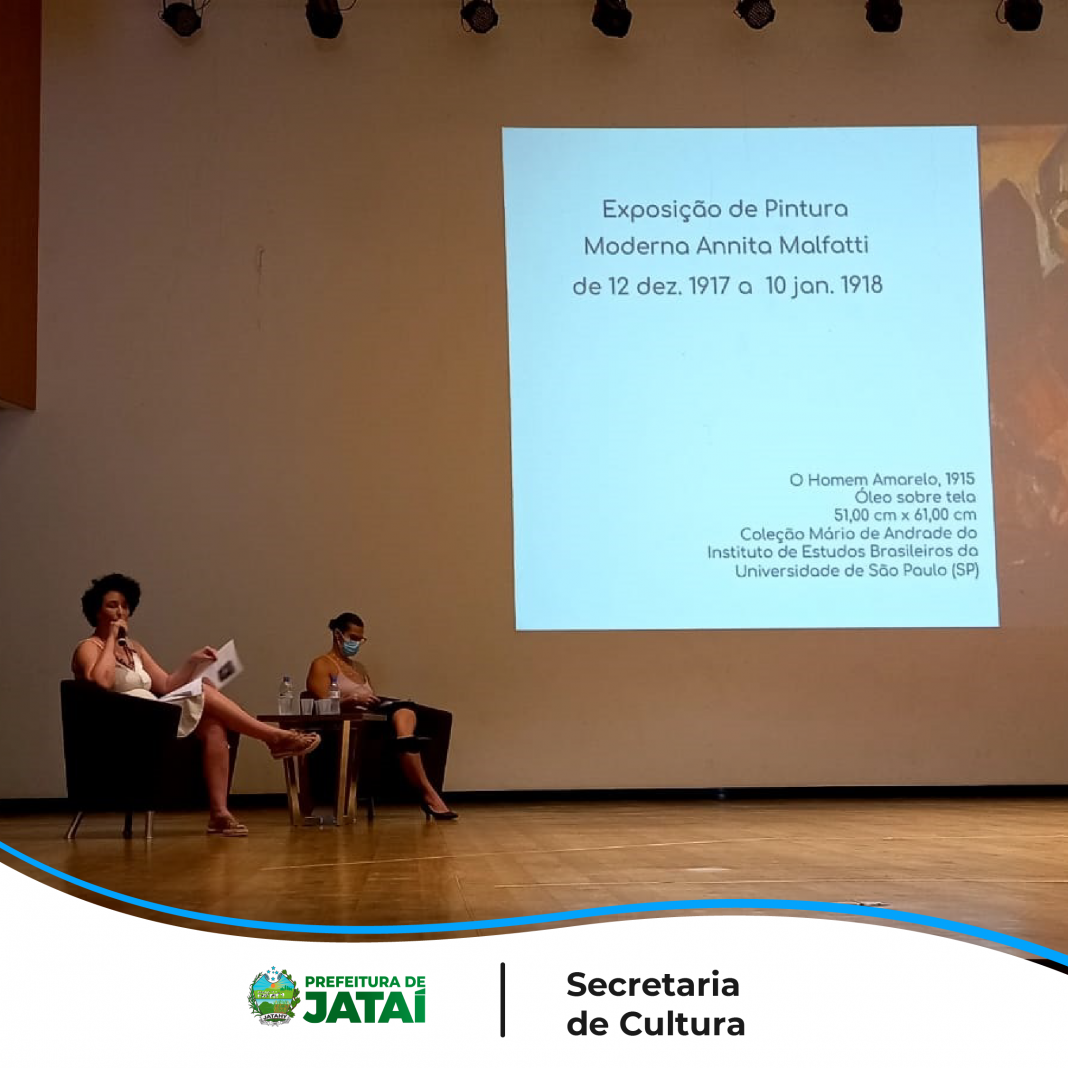 Exposição de Pintura
Moderna Annita Malfatti
de 12 dez. 1917 a 10 jan. 1918

O Homem Amarelo, 1915
Óleo sobre tela
51,00 cm x 61,00 cm
Coleção Mário de Andrade do
Instituto de Estudos Brasileiros da
Universidade de São Paulo (SP)

PREFEITURA DE
JATAÍ

Secretaria
de Cultura